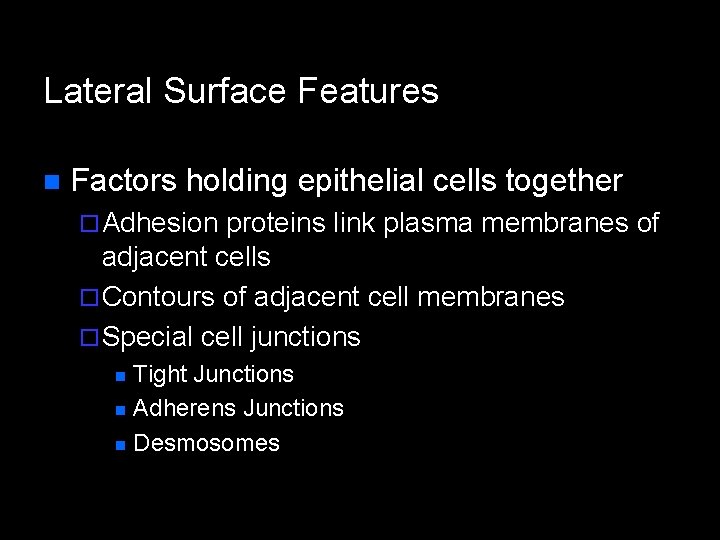 Lateral Surface Features

Factors holding epithelial cells together

Adhesion proteins link plasma membranes of adjacent cells

Contours of adjacent cell membranes

Special cell junctions

Tight Junctions

Adherens Junctions

Desmosomes